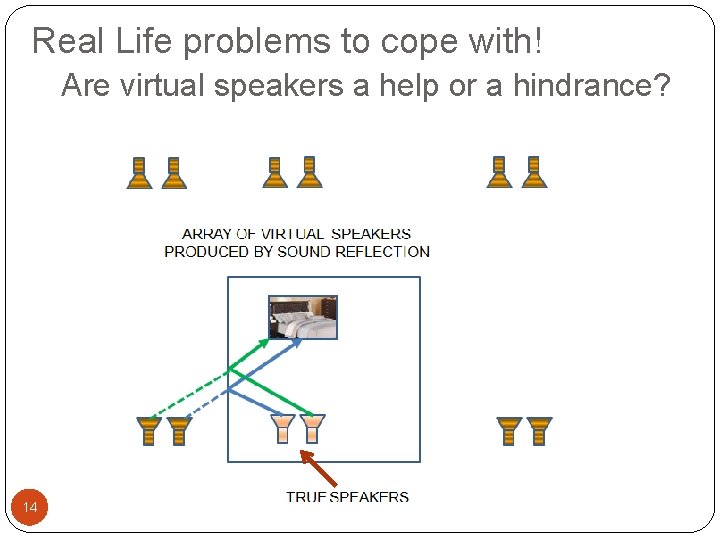 Real Life problems to cope with!

Are virtual speakers a help or a hindrance?

ARRAY OF VIRTUAL SPEAKERS PRODUCED BY SOUND REFLECTION

TRUE SPEAKERS

14